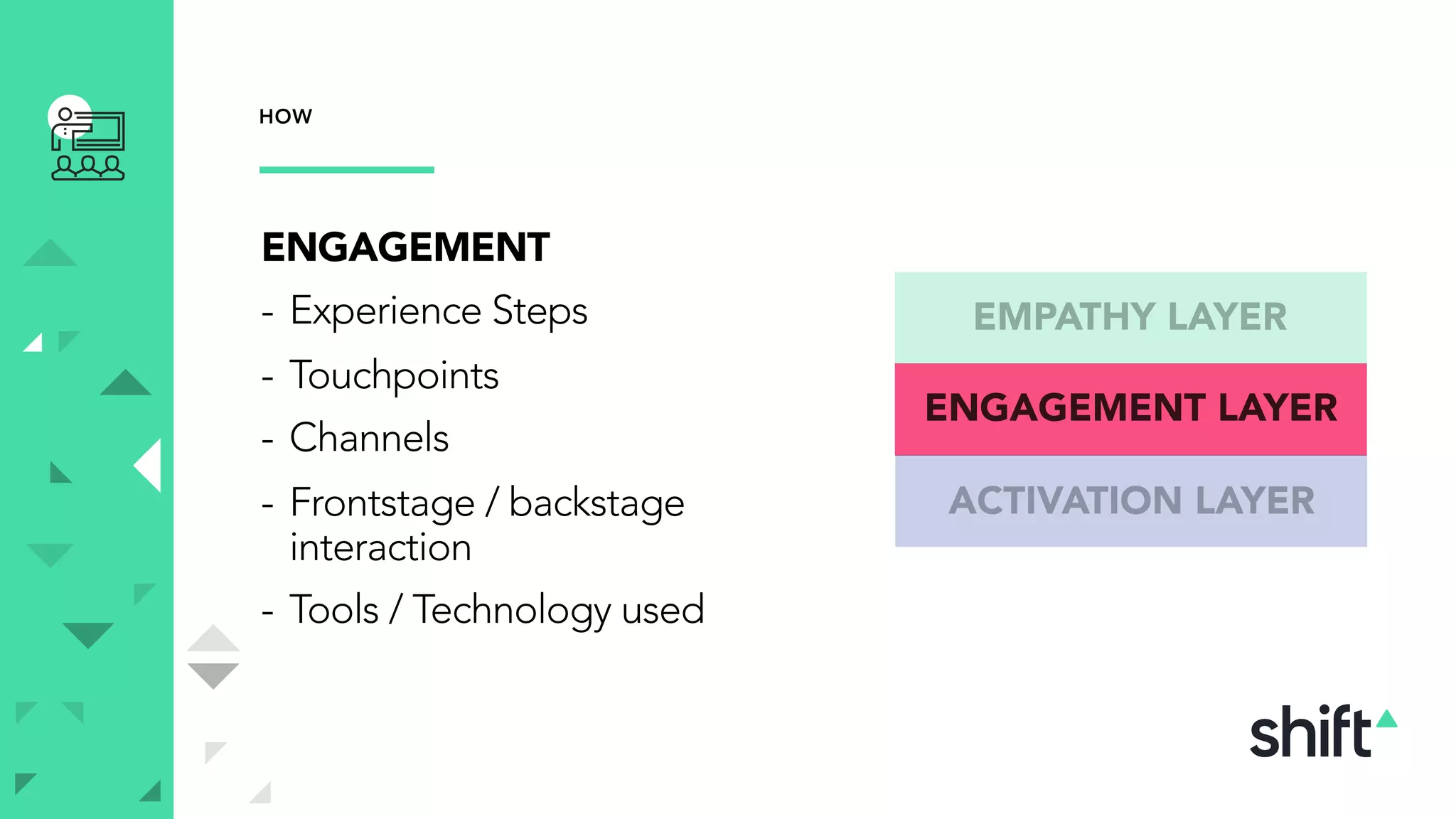 HOW

ENGAGEMENT

- Experience Steps
- Touchpoints
- Channels
- Frontstage / backstage interaction
- Tools / Technology used

EMPATHY LAYER

ENGAGEMENT LAYER

ACTIVATION LAYER

shift